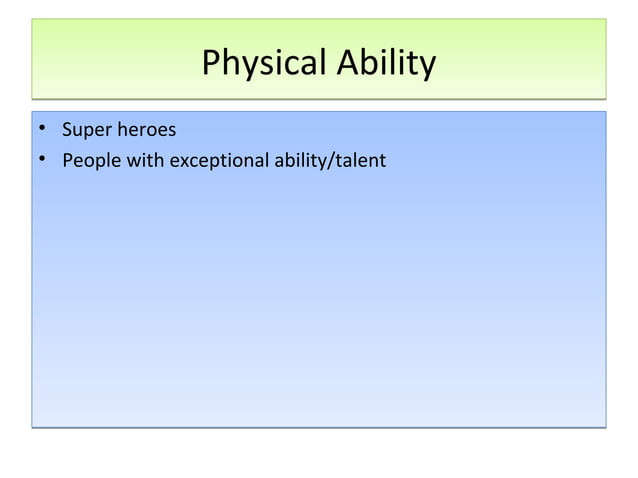 Physical Ability

• Super heroes
• People with exceptional ability/talent